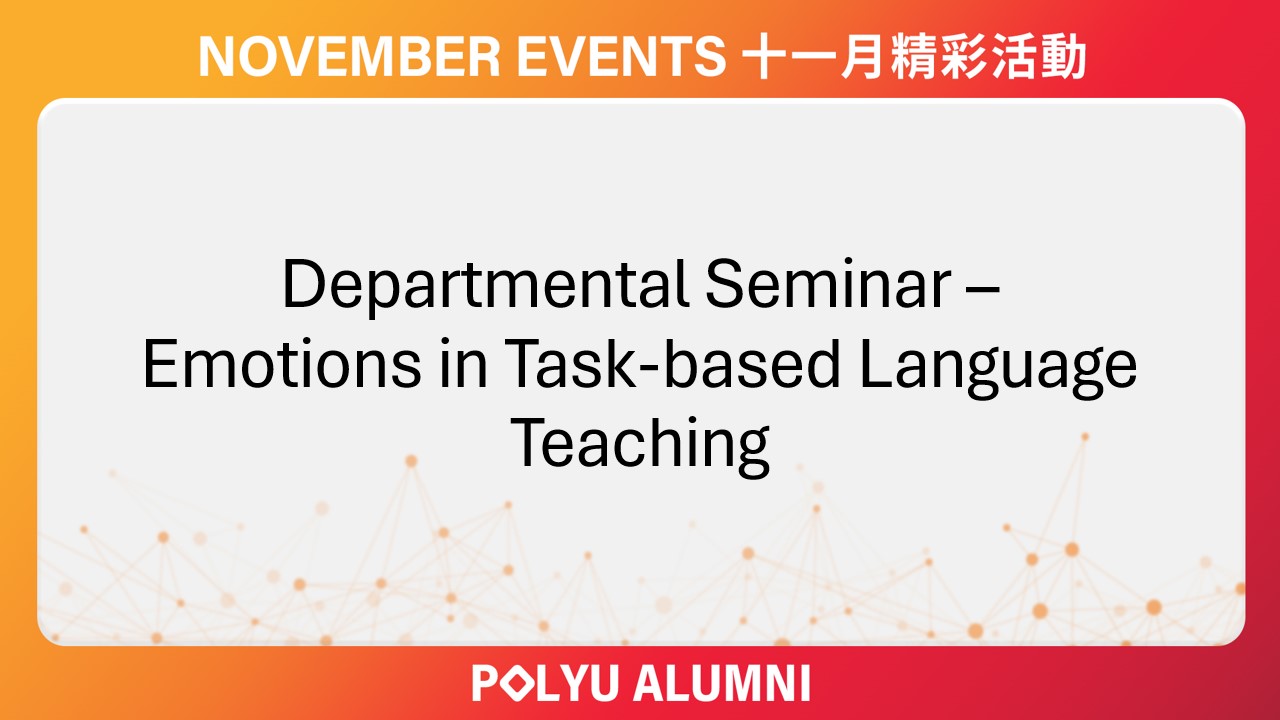 NOVEMBER EVENTS 十一月精彩活動

Departmental Seminar – Emotions in Task-based Language Teaching

POLYU ALUMNI